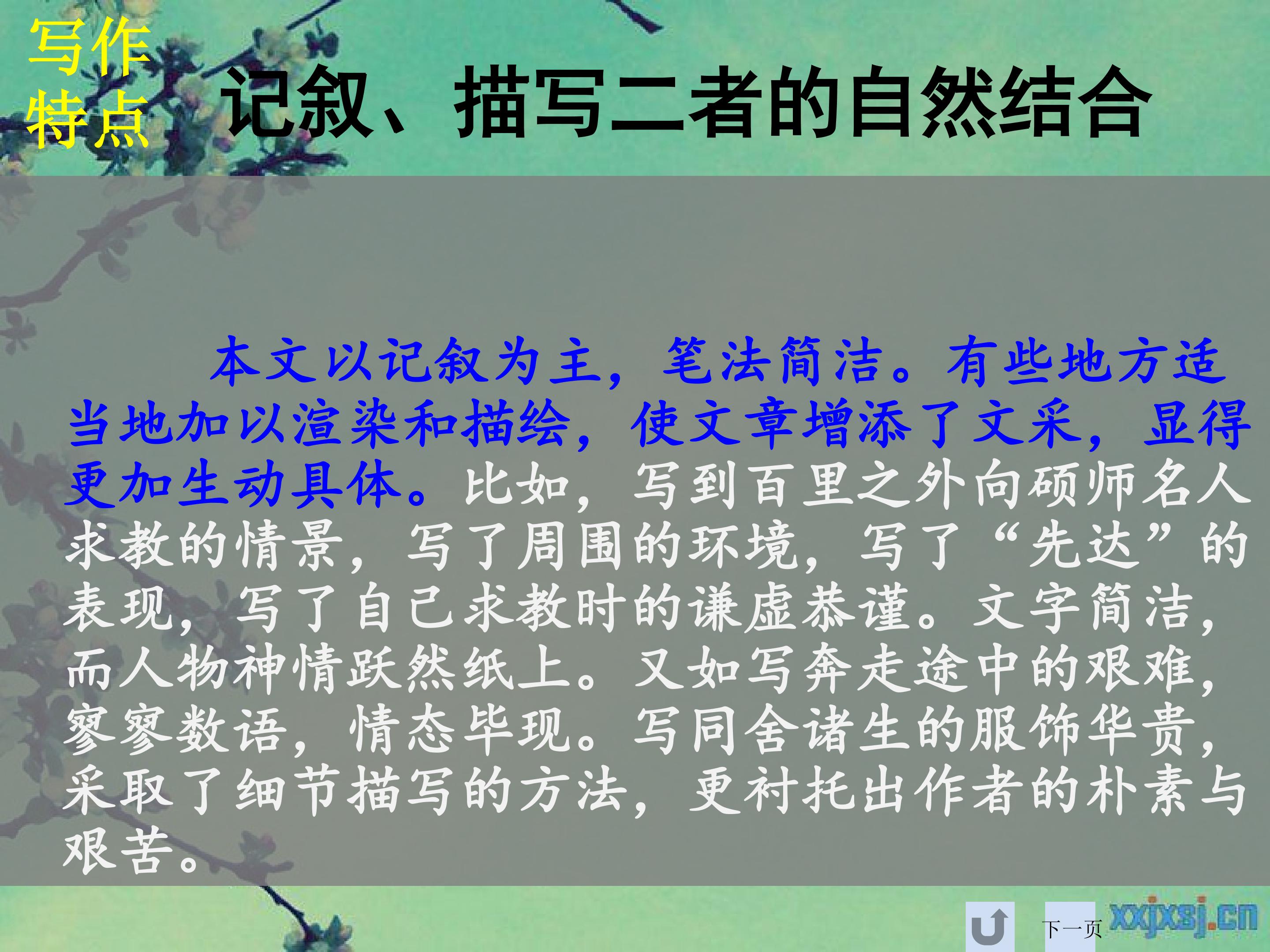 写作特点

记叙、描写二者的自然结合

本文以记叙为主，笔法简洁。有些地方适当地加以渲染和描绘，使文章增添了文采，显得更加生动具体。比如，写到百里之外向硕师名人求教的情景，写了周围的环境，写了“先达”的表现，写了自己求教时的谦虚恭谨。文字简洁，而人物神情跃然纸上。又如写奔走途中的艰难，寥寥数语，情态毕现。写同舍诸生的服饰华贵，采取了细节描写的方法，更衬托出作者的朴素与艰苦。

下一页

xxjxsj.cn